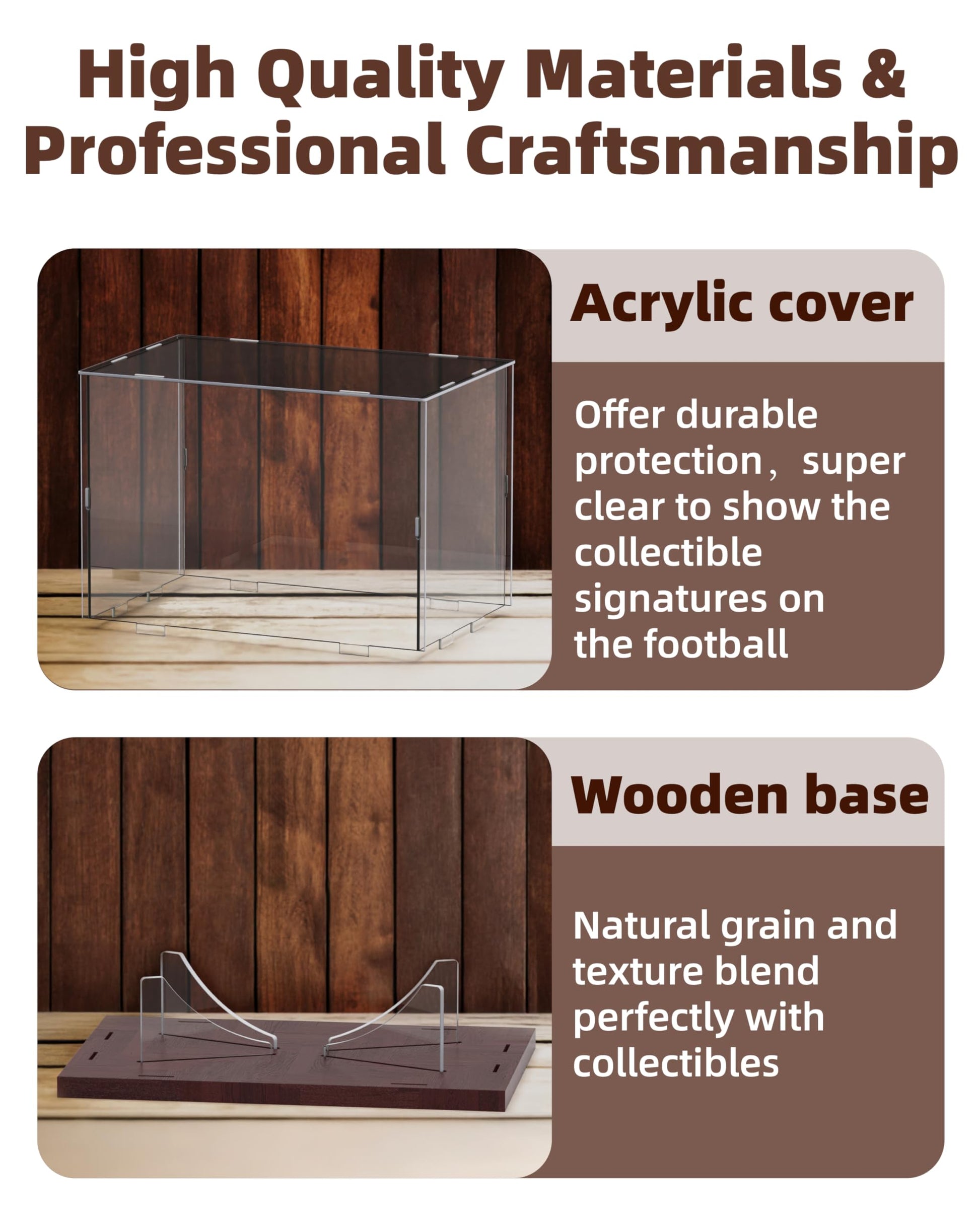 High Quality Materials & Professional Craftsmanship

Acrylic cover

Offer durable protection，super clear to show the collectible signatures on the football

Wooden base

Natural grain and texture blend perfectly with collectibles